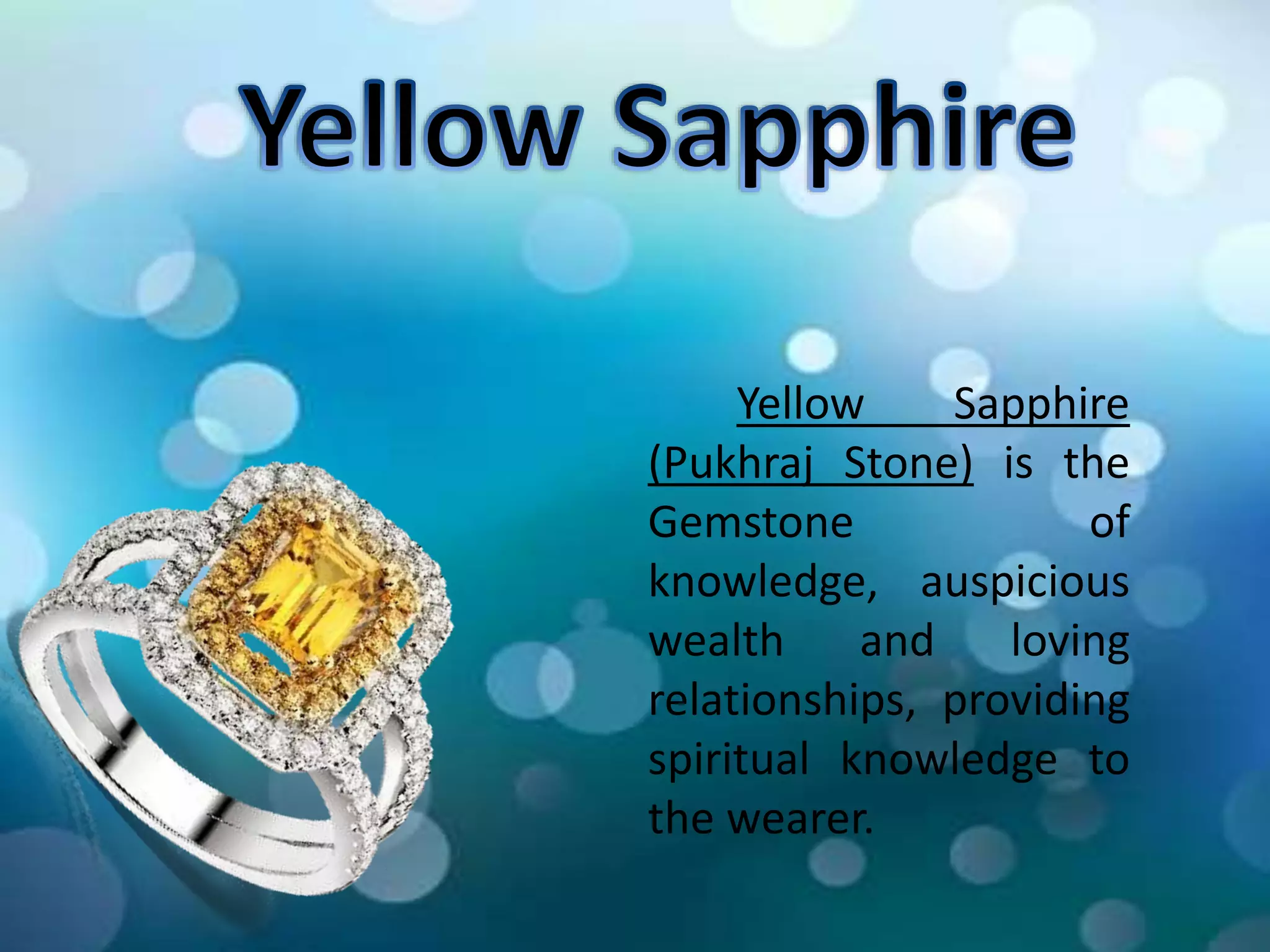 Yellow Sapphire

Yellow Sapphire (Pukhraj Stone) is the Gemstone of knowledge, auspicious wealth and loving relationships, providing spiritual knowledge to the wearer.